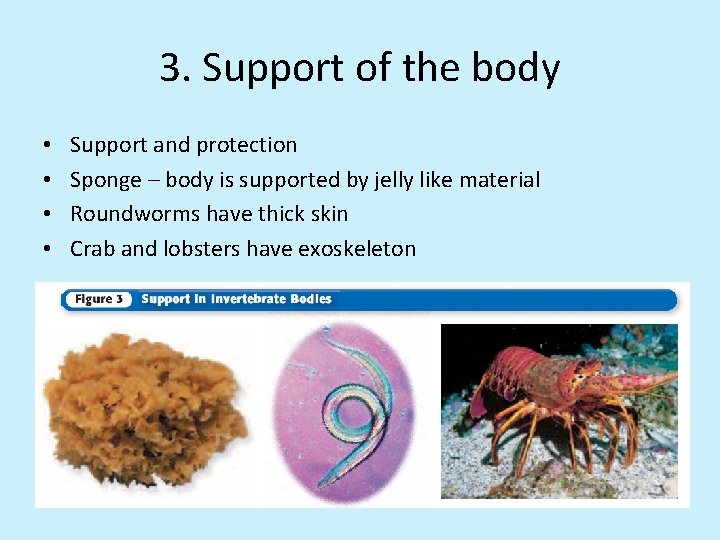 3. Support of the body

• Support and protection
• Sponge – body is supported by jelly like material
• Roundworms have thick skin
• Crab and lobsters have exoskeleton

Figure 3 Support in Invertebrate Bodies